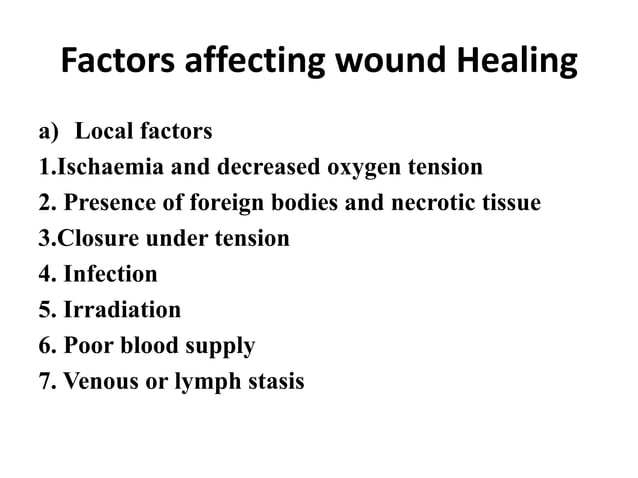 Factors affecting wound Healing

a) Local factors
1.Ischaemia and decreased oxygen tension
2. Presence of foreign bodies and necrotic tissue
3.Closure under tension
4. Infection
5. Irradiation
6. Poor blood supply
7. Venous or lymph stasis